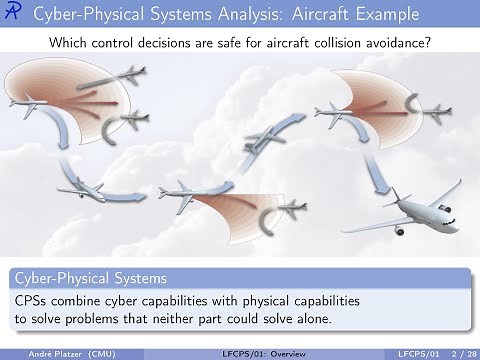 Cyber-Physical Systems Analysis: Aircraft Example

Which control decisions are safe for aircraft collision avoidance?

Cyber-Physical Systems

CPSs combine cyber capabilities with physical capabilities to solve problems that neither part could solve alone.

André Platzer (CMU) LFCPS/01: Overview LFCPS/01 2 / 28